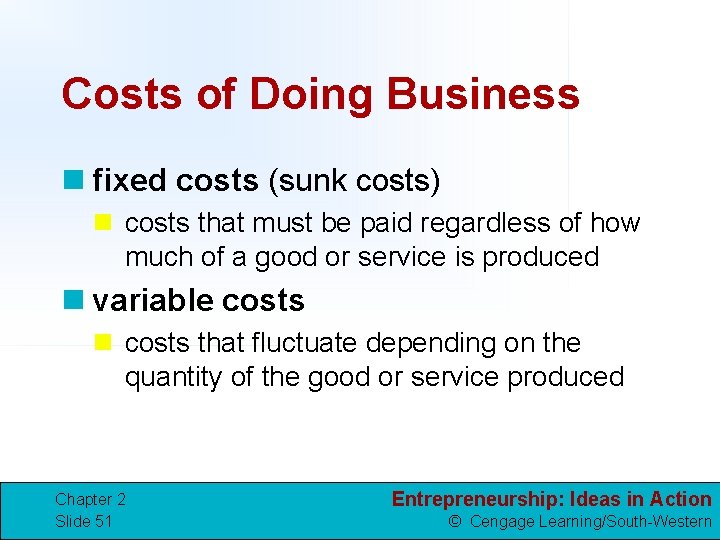 Costs of Doing Business

fixed costs (sunk costs)

costs that must be paid regardless of how much of a good or service is produced

variable costs

costs that fluctuate depending on the quantity of the good or service produced

Chapter 2
Slide 51

Entrepreneurship: Ideas in Action
© Cengage Learning/South-Western